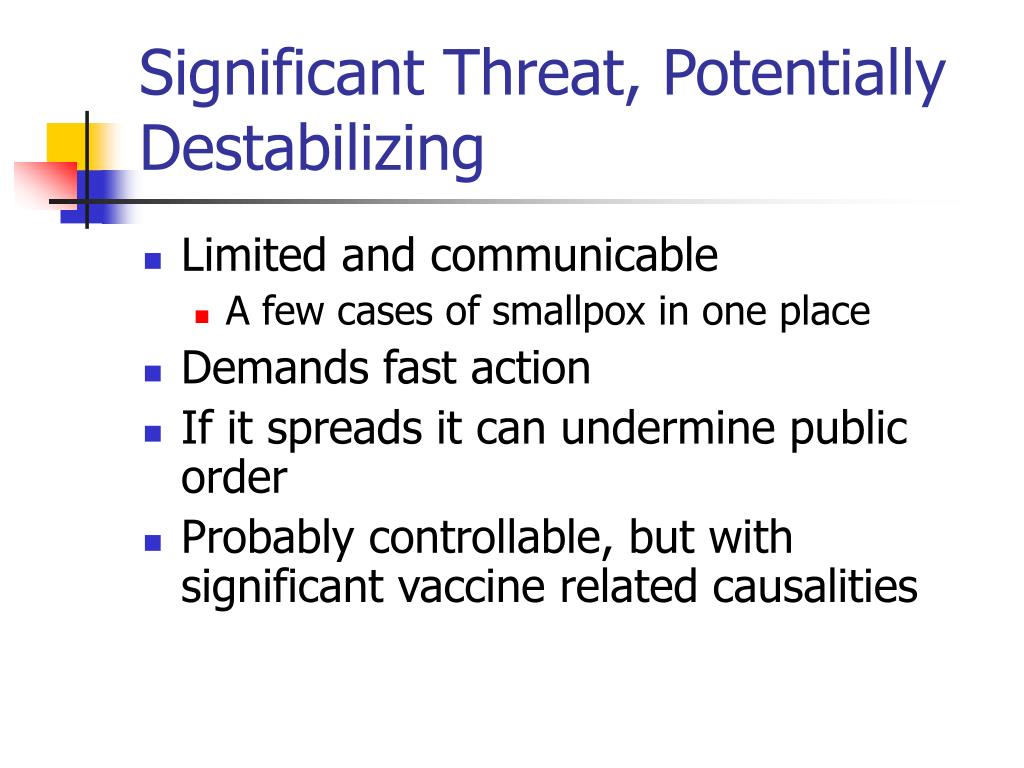 Significant Threat, Potentially Destabilizing

- Limited and communicable
  - A few cases of smallpox in one place
- Demands fast action
- If it spreads it can undermine public order
- Probably controllable, but with significant vaccine related causalities